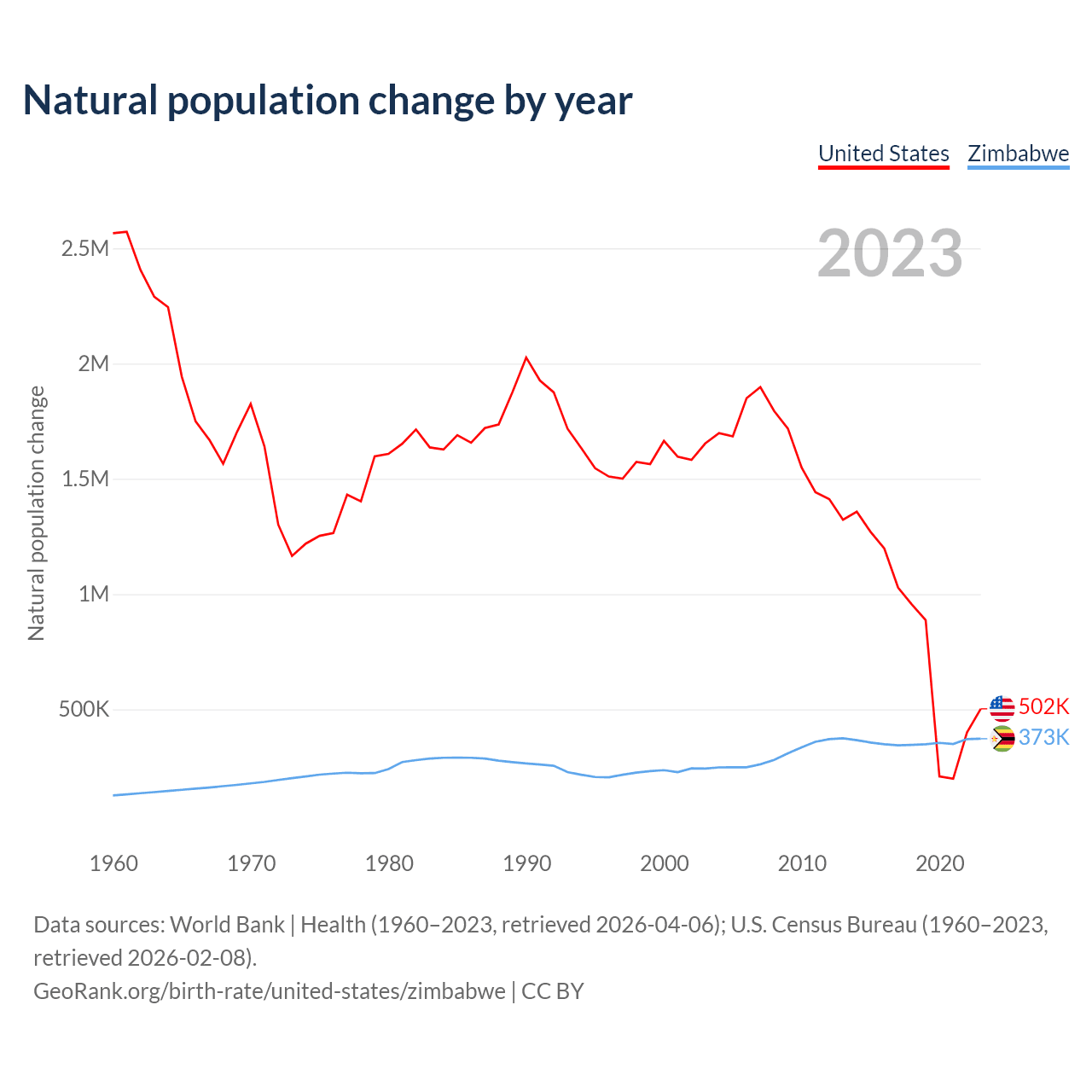 Natural population change by year

United States Zimbabwe

2023

Natural population change

2.5M
2M
1.5M
1M
500K

502K
373K

1960 1970 1980 1990 2000 2010 2020

Data sources: World Bank | Health (1960–2023, retrieved 2026-04-06); U.S. Census Bureau (1960–2023, retrieved 2026-02-08).
GeoRank.org/birth-rate/united-states/zimbabwe | CC BY